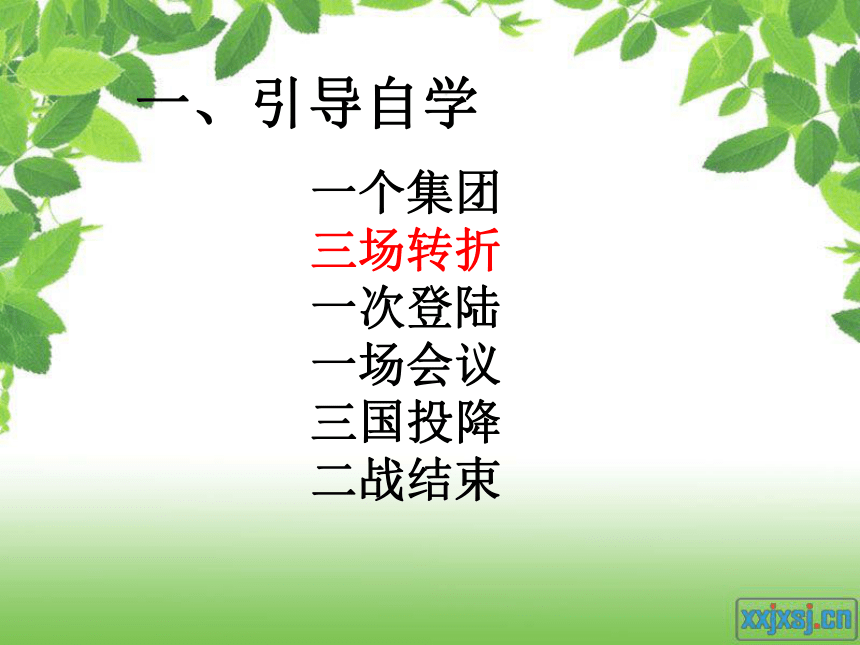 一、引导自学

一个集团
三场转折
一次登陆
一场会议
三国投降
二战结束

xxjxsj.cn